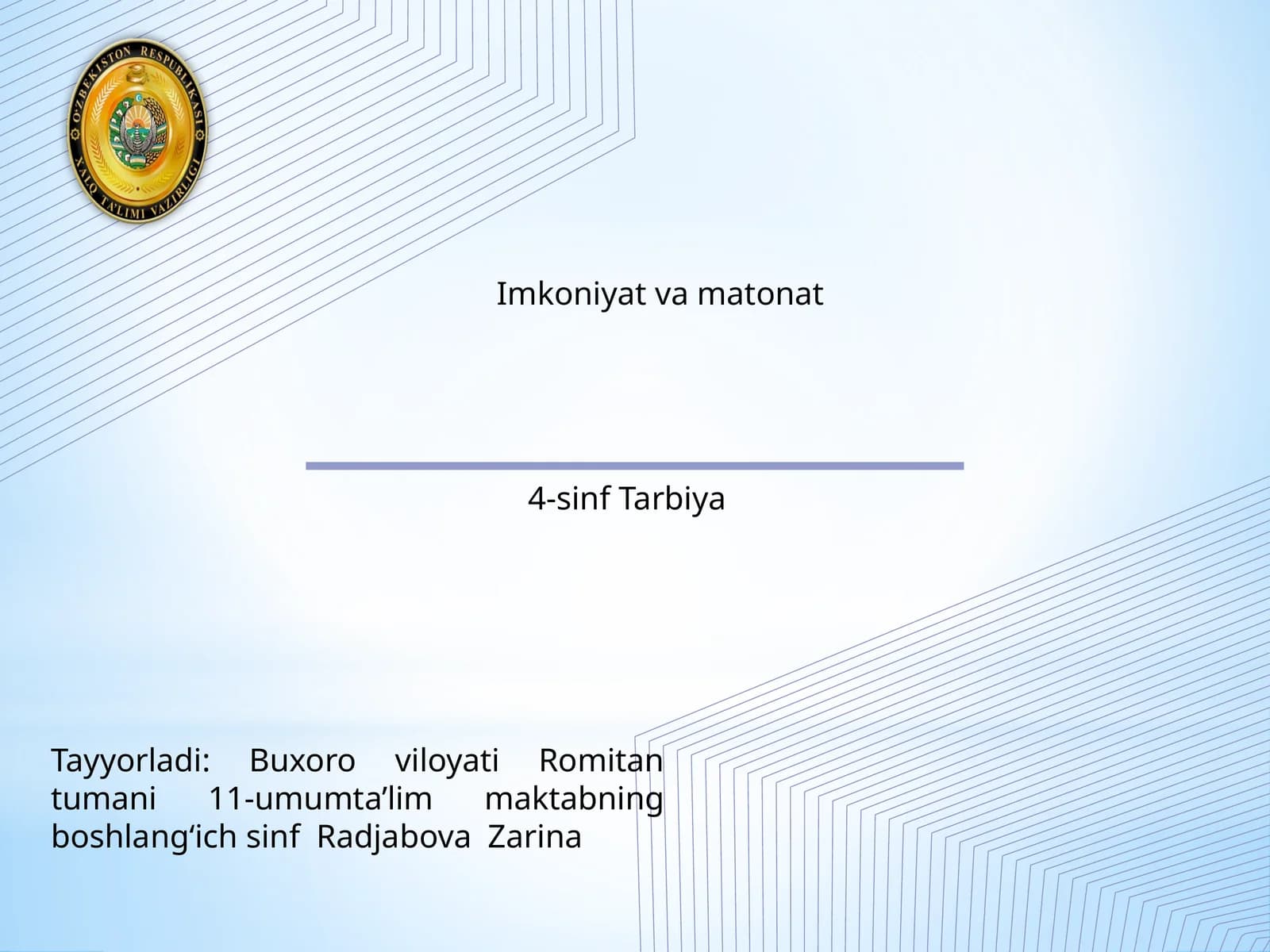 O'ZBEKISTON RESPUBLIKASI XALQ TA'LIMI VAZIRLIGI

Imkoniyat va matonat

4-sinf Tarbiya

Tayyorladi: Buxoro viloyati Romitan tumani 11-umumta’lim maktabning boshlang‘ich sinf Radjabova Zarina